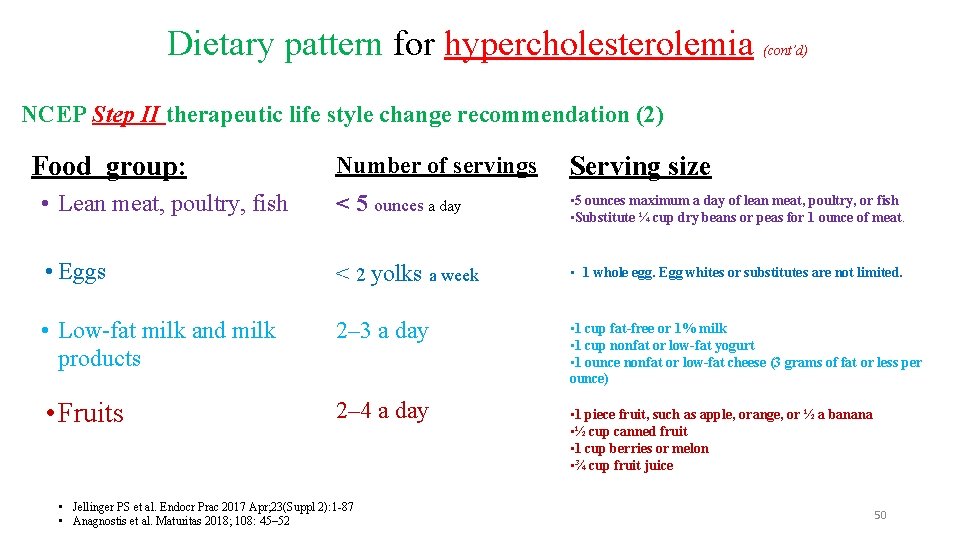 Dietary pattern for hypercholesterolemia (cont'd)

NCEP Step II therapeutic life style change recommendation (2)

| Food group: | Number of servings | Serving size |
|---|---|---|
| • Lean meat, poultry, fish | < 5 ounces a day | •5 ounces maximum a day of lean meat, poultry, or fish •Substitute ¼ cup dry beans or peas for 1 ounce of meat. |
| • Eggs | < 2 yolks a week | • 1 whole egg. Egg whites or substitutes are not limited. |
| • Low-fat milk and milk products | 2–3 a day | •1 cup fat-free or 1% milk •1 cup nonfat or low-fat yogurt •1 ounce nonfat or low-fat cheese (3 grams of fat or less per ounce) |
| • Fruits | 2–4 a day | •1 piece fruit, such as apple, orange, or ½ a banana •½ cup canned fruit •1 cup berries or melon •¾ cup fruit juice |

• Jellinger PS et al. Endocr Prac 2017 Apr;23(Suppl 2):1-87
• Anagnostis et al. Maturitas 2018; 108: 45–52

50